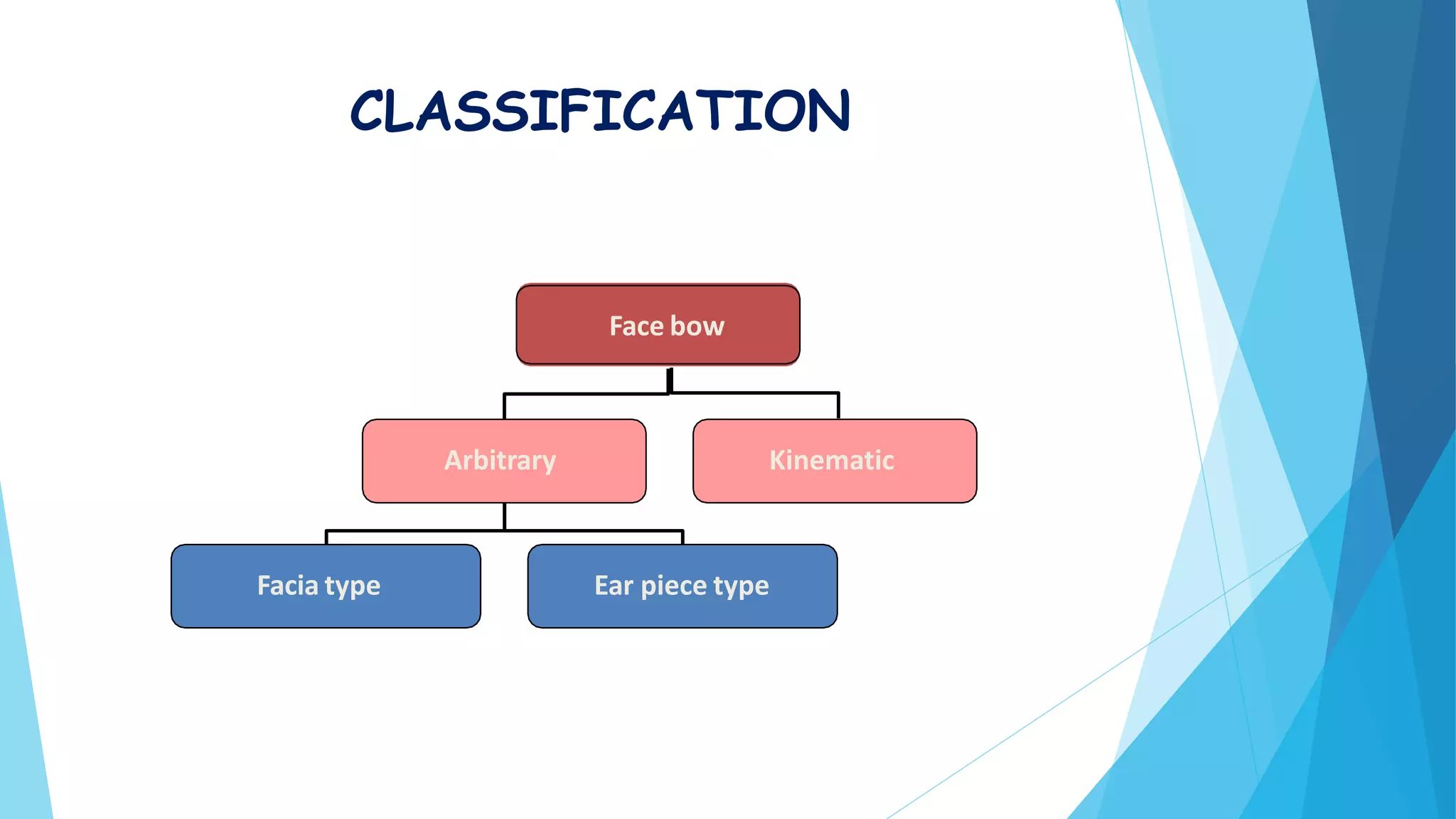 CLASSIFICATION

Face bow

Arbitrary

Kinematic

Facia type

Ear piece type